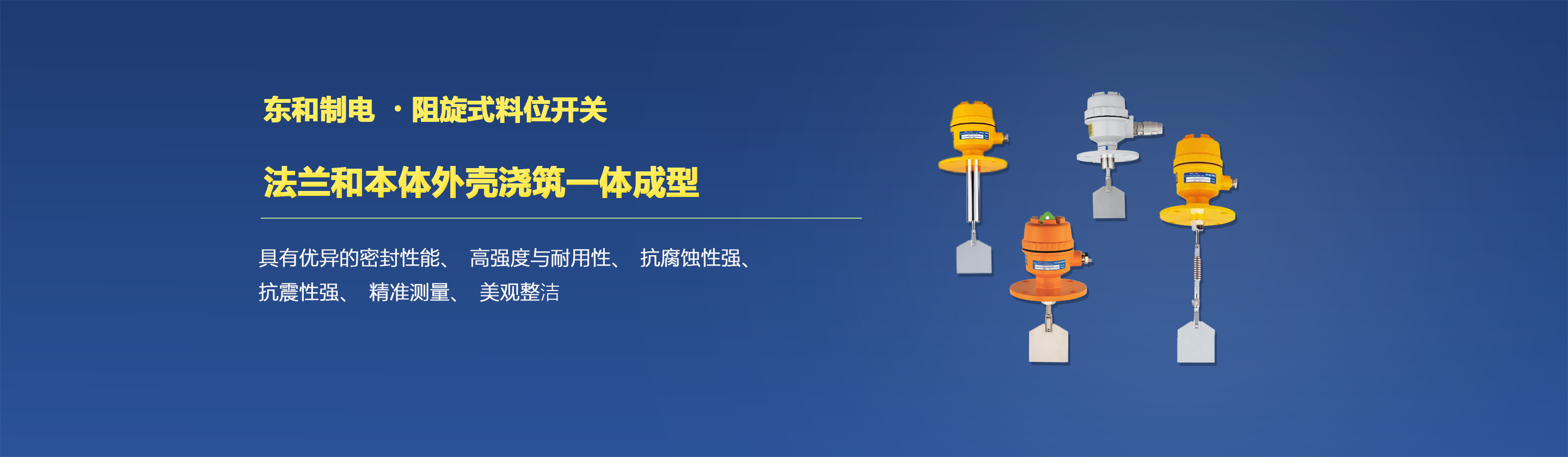 东和制电 ·阻旋式料位开关

法兰和本体外壳浇筑一体成型

具有优异的密封性能、 高强度与耐用性、 抗腐蚀性强、
抗震性强、 精准测量、 美观整洁